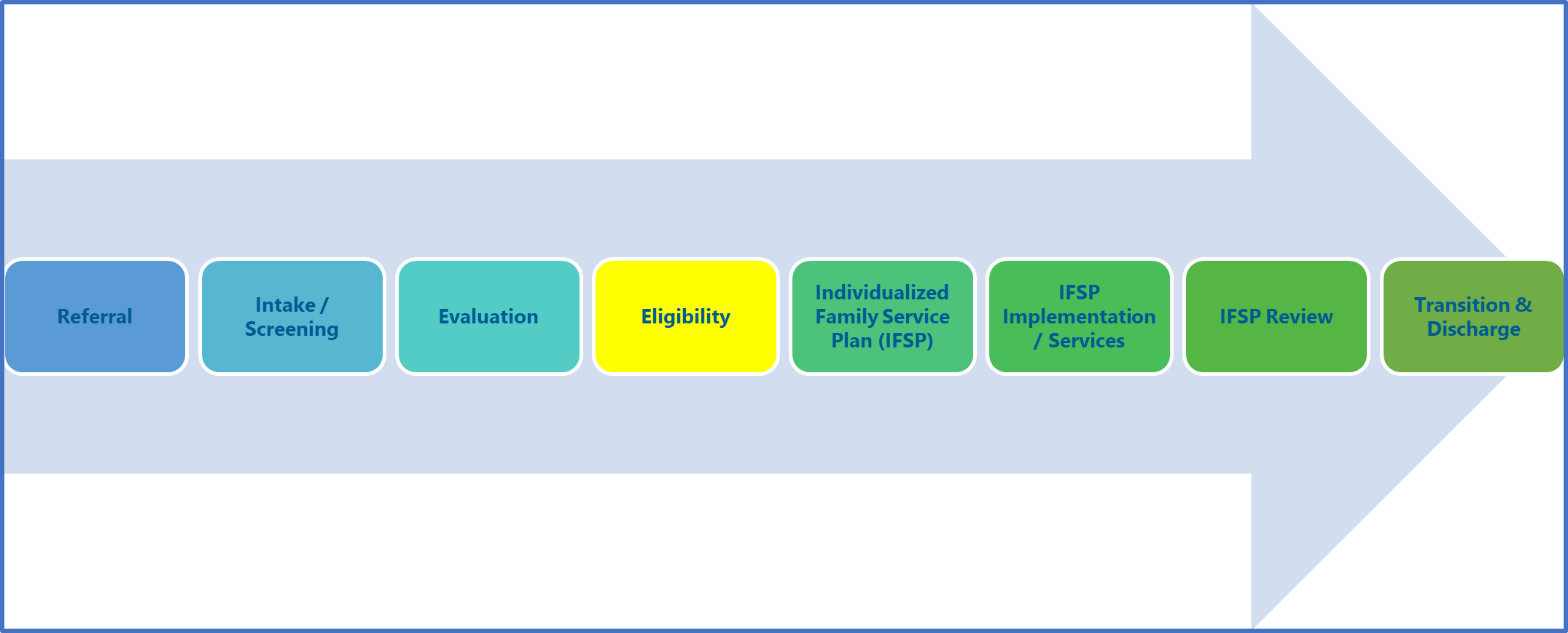 Referral

Intake / Screening

Evaluation

Eligibility

Individualized Family Service Plan (IFSP)

IFSP Implementation / Services

IFSP Review

Transition & Discharge